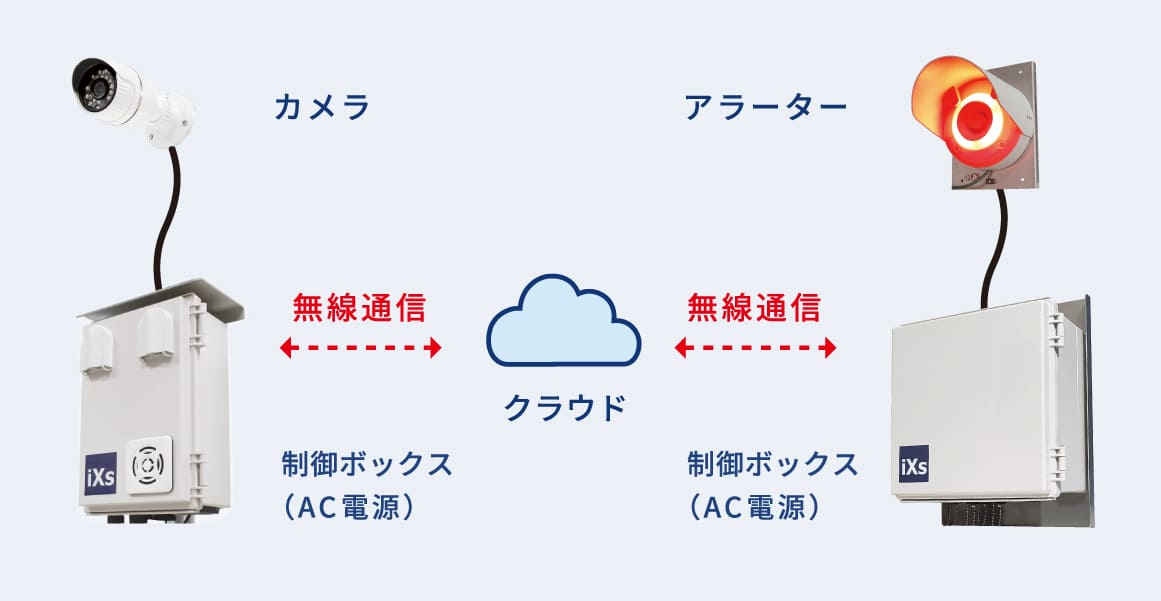 カメラ

アラーター

無線通信

無線通信

クラウド

iXs

制御ボックス
（AC電源）

制御ボックス
（AC電源）

iXs